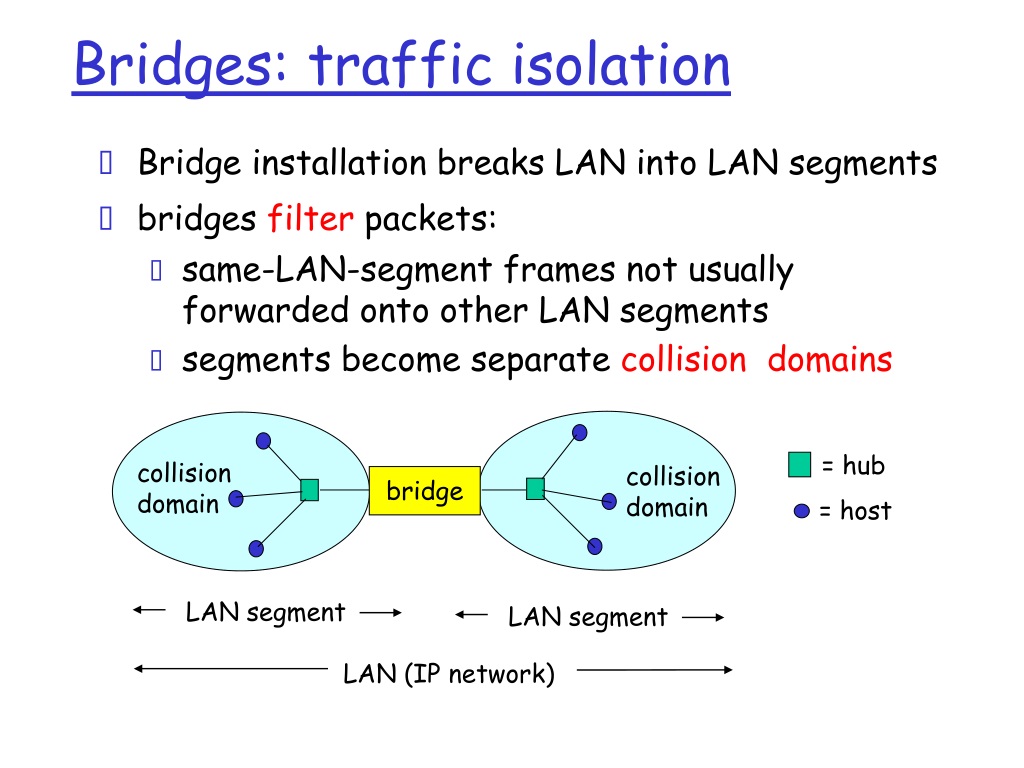 Bridges: traffic isolation

Bridge installation breaks LAN into LAN segments

bridges filter packets:

same-LAN-segment frames not usually forwarded onto other LAN segments

segments become separate collision domains

collision domain

bridge

collision domain

= hub

= host

LAN segment

LAN segment

LAN (IP network)